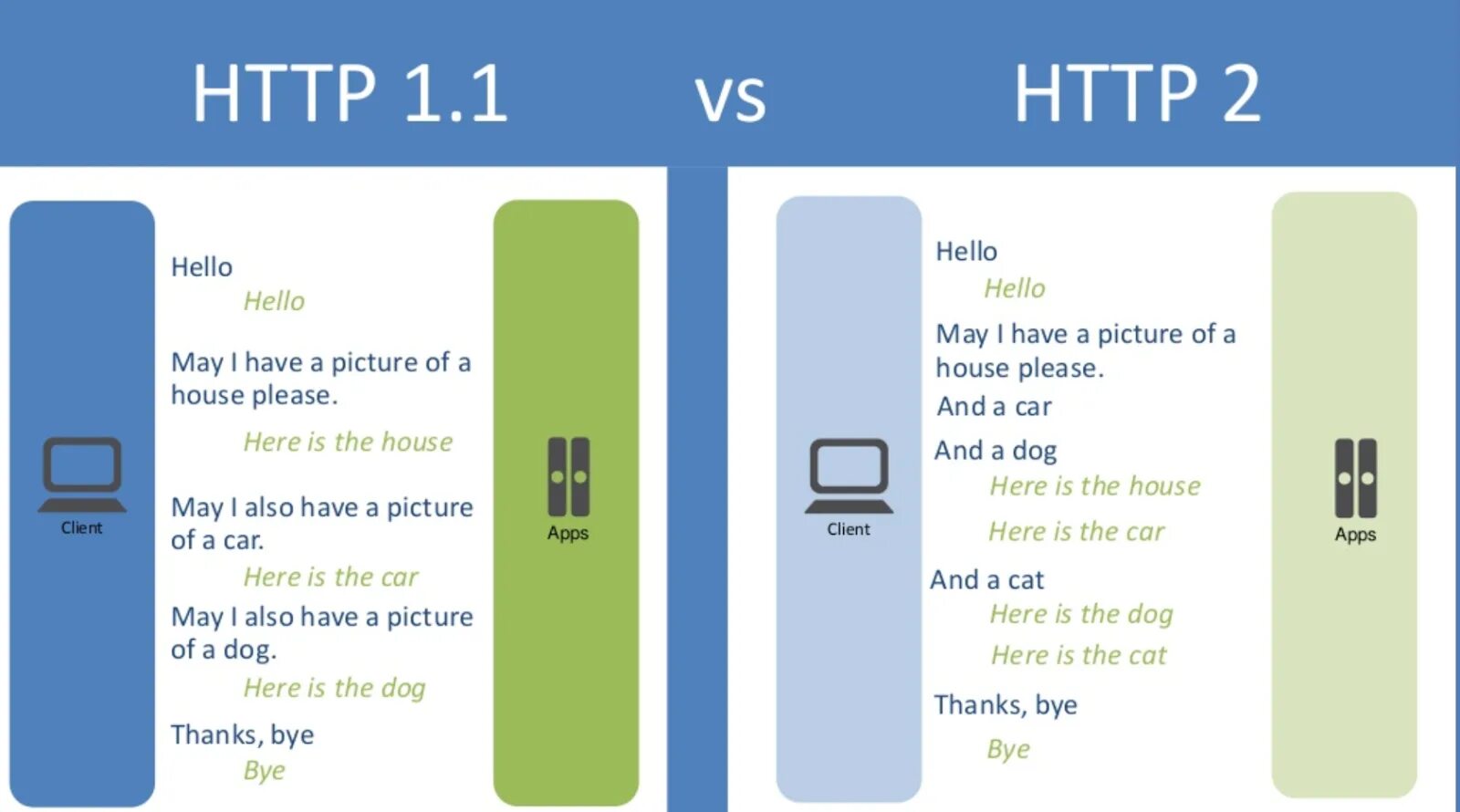 HTTP 1.1 vs HTTP 2

Client

Hello

Hello

May I have a picture of a house please.

Here is the house

May I also have a picture of a car.

Here is the car

May I also have a picture of a dog.

Here is the dog

Thanks, bye

Bye

Apps

Client

Hello

Hello

May I have a picture of a house please.

And a car

And a dog

Here is the house

Here is the car

And a cat

Here is the dog

Here is the cat

Thanks, bye

Bye

Apps